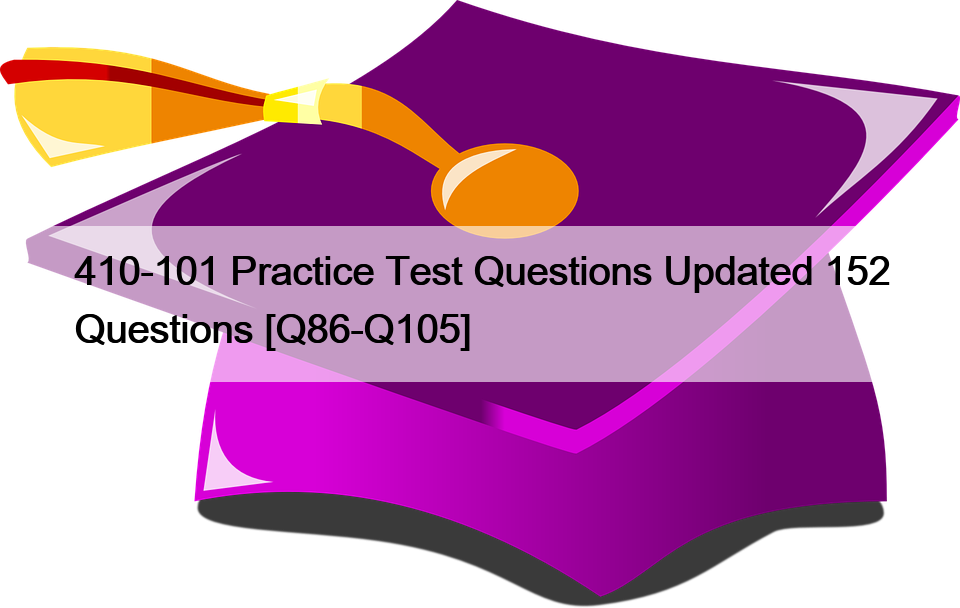 410-101 Practice Test Questions Updated 152 Questions [Q86-Q105]